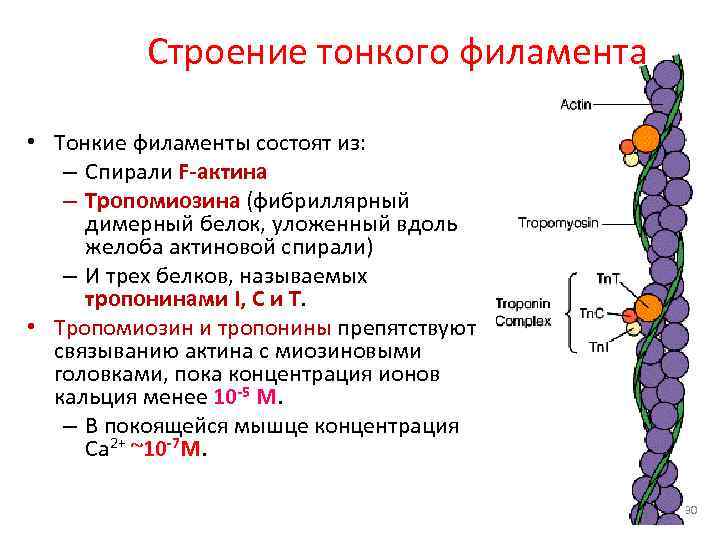 Строение тонкого филамента

• Тонкие филаменты состоят из:
– Спирали F-актина
– Тропомиозина (фибриллярный димерный белок, уложенный вдоль желоба актиновой спирали)
– И трех белков, называемых тропонинами I, C и T.

• Тропомиозин и тропонины препятствуют связыванию актина с миозиновыми головками, пока концентрация ионов кальция менее $10^{-5}$ М.
– В покоящейся мышце концентрация $Ca^{2+}$ ~$10^{-7}$М.

Actin

Tropomyosin

Troponin Complex

TnT

TnC

TnI

30